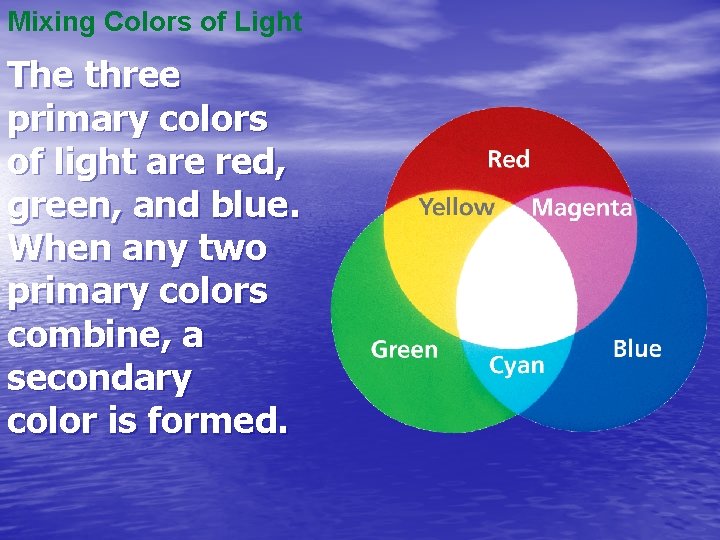 Mixing Colors of Light

The three primary colors of light are red, green, and blue. When any two primary colors combine, a secondary color is formed.

Red
Yellow
Magenta
Green
Cyan
Blue